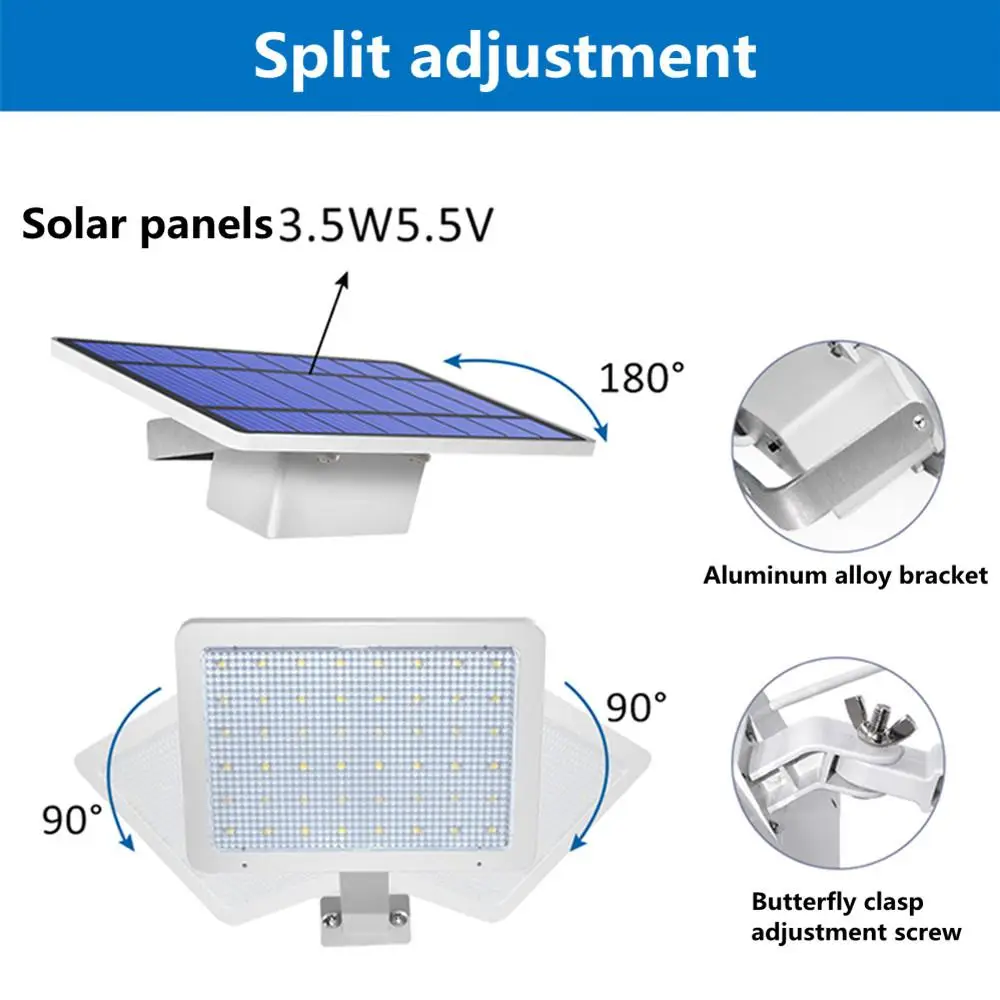 Split adjustment

Solar panels3.5W5.5V

180°

Aluminum alloy bracket

90°

90°

Butterfly clasp adjustment screw